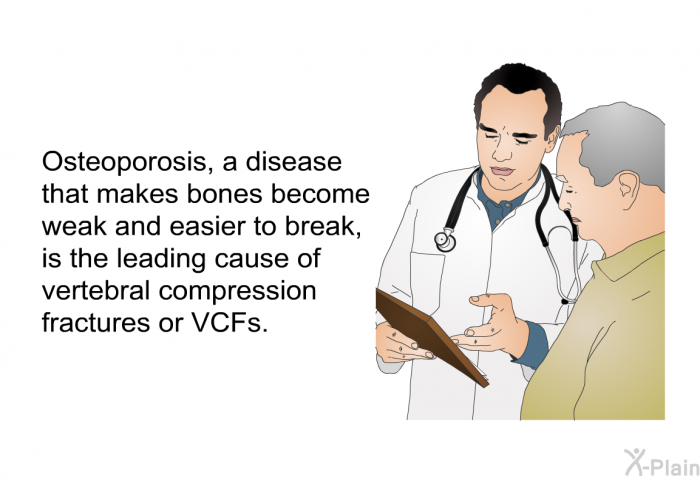 Osteoporosis, a disease that makes bones become weak and easier to break, is the leading cause of vertebral compression fractures or VCFs.

X-Plain